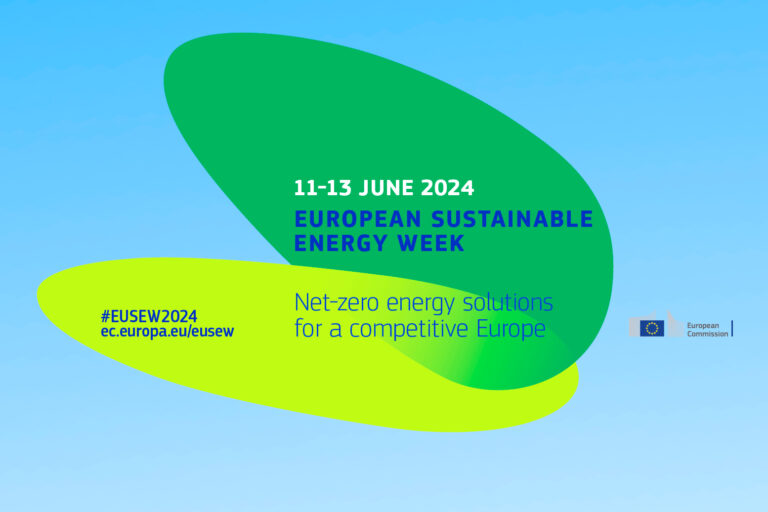 11-13 JUNE 2024
EUROPEAN SUSTAINABLE ENERGY WEEK

Net-zero energy solutions for a competitive Europe

#EUSEW2024
ec.europa.eu/eusew

European Commission